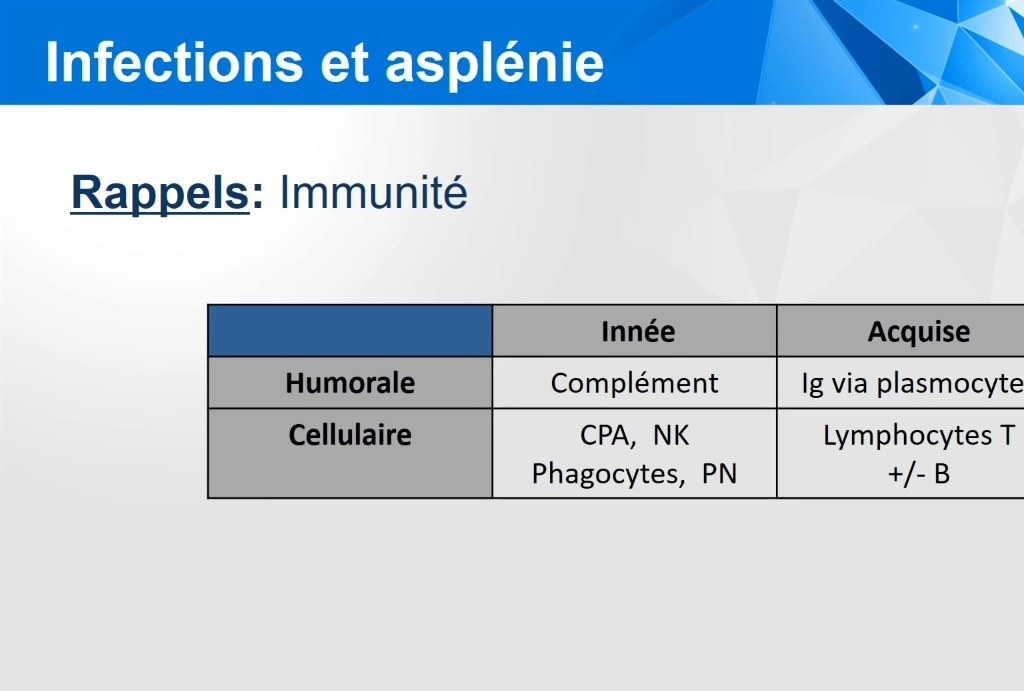 Infections et asplénie

Rappels: Immunité

| | Innée | Acquise |
|---|---|---|
| Humorale | Complément | Ig via plasmocyte |
| Cellulaire | CPA, NK Phagocytes, PN | Lymphocytes T +/- B |